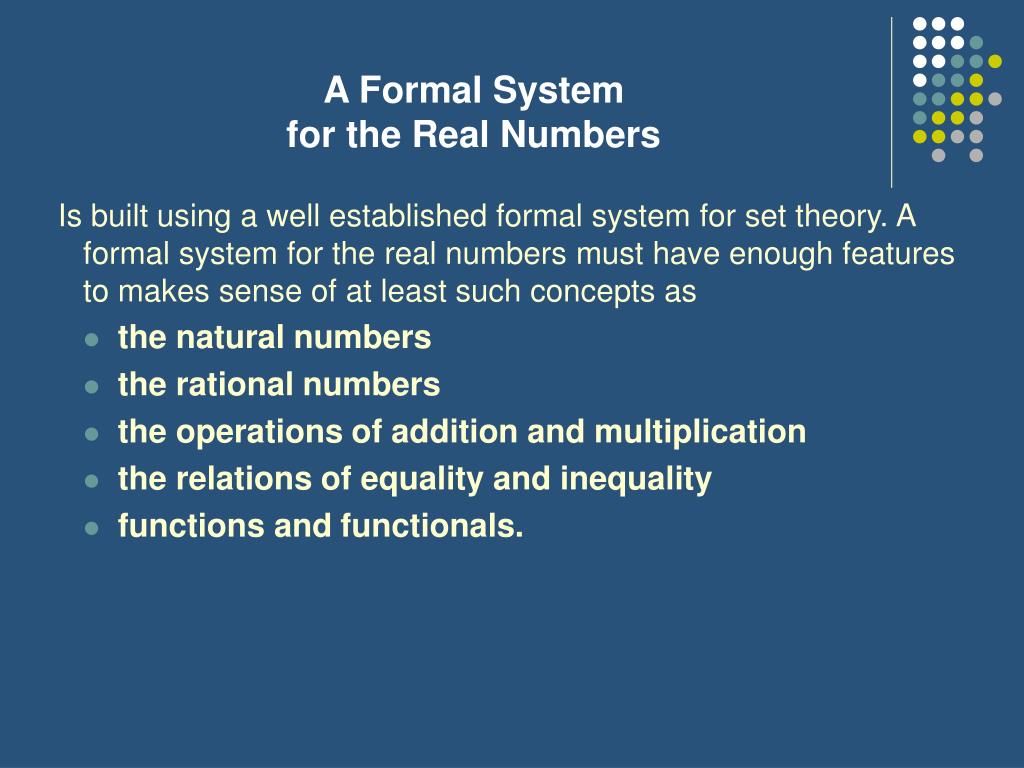 A Formal System
for the Real Numbers

Is built using a well established formal system for set theory. A formal system for the real numbers must have enough features to makes sense of at least such concepts as

- the natural numbers
- the rational numbers
- the operations of addition and multiplication
- the relations of equality and inequality
- functions and functionals.